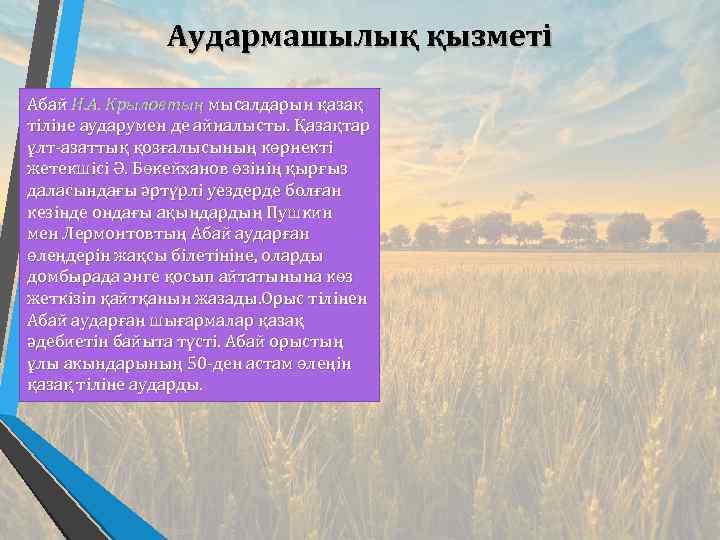 Аудармашылық қызметі

Абай И.А. Крыловтың мысалдарын қазақ тіліне аударумен де айналысты. Қазақтар ұлт-азаттық қозғалысының көрнекті жетекшісі Ә. Бөкейханов өзінің қырғыз даласындағы әртүрлі уездерде болған кезінде ондағы ақындардың Пушкин мен Лермонтовтың Абай аударған өлеңдерін жақсы білетініне, оларды домбырада әнге қосып айтатынына көз жеткізіп қайтқанын жазады.Орыс тілінен Абай аударған шығармалар қазақ әдебиетін байыта түсті. Абай орыстың ұлы ақындарының 50-ден астам өлеңін қазақ тіліне аударды.